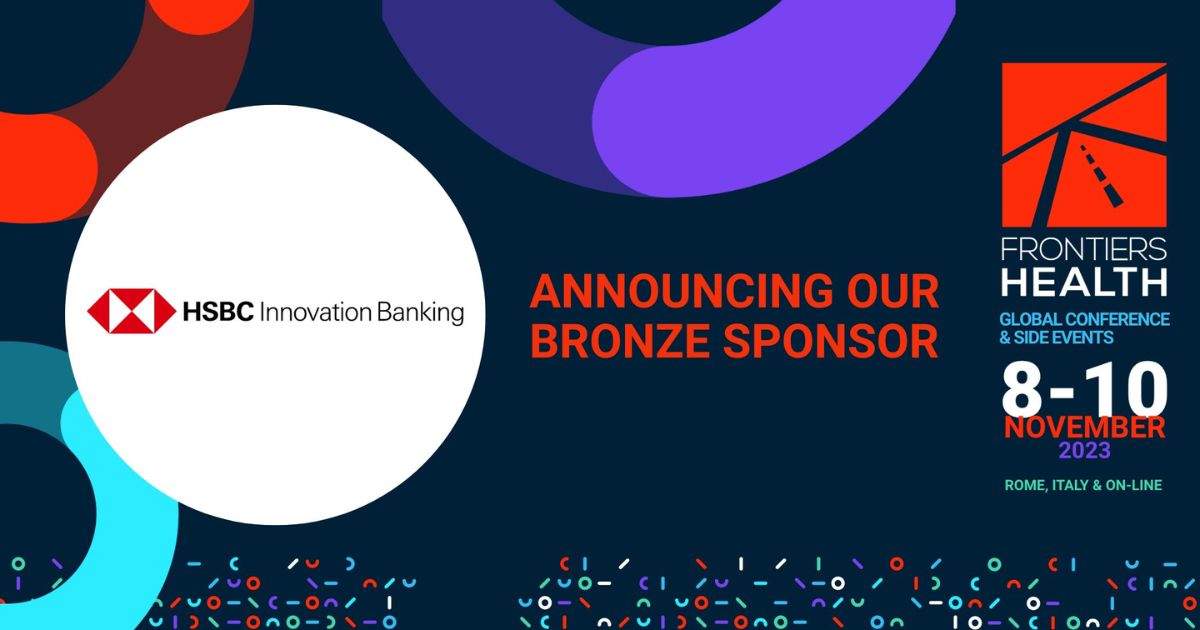 HSBC Innovation Banking

ANNOUNCING OUR BRONZE SPONSOR

FRONTIERS HEALTH

GLOBAL CONFERENCE & SIDE EVENTS

8-10 NOVEMBER 2023

ROME, ITALY & ON-LINE